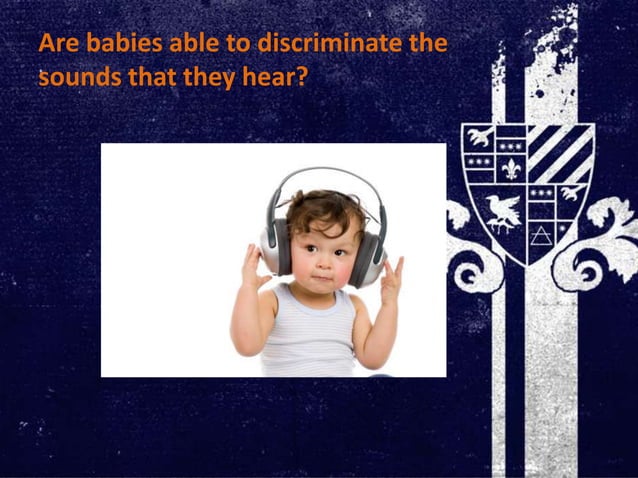 Are babies able to discriminate the sounds that they hear?